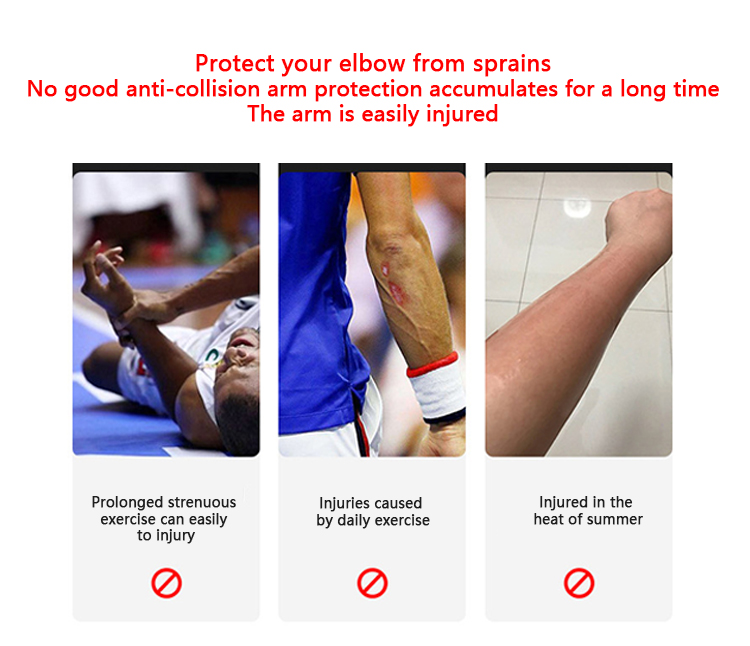 Protect your elbow from sprains
No good anti-collision arm protection accumulates for a long time
The arm is easily injured

Prolonged strenuous exercise can easily to injury

Injuries caused by daily exercise

Injured in the heat of summer